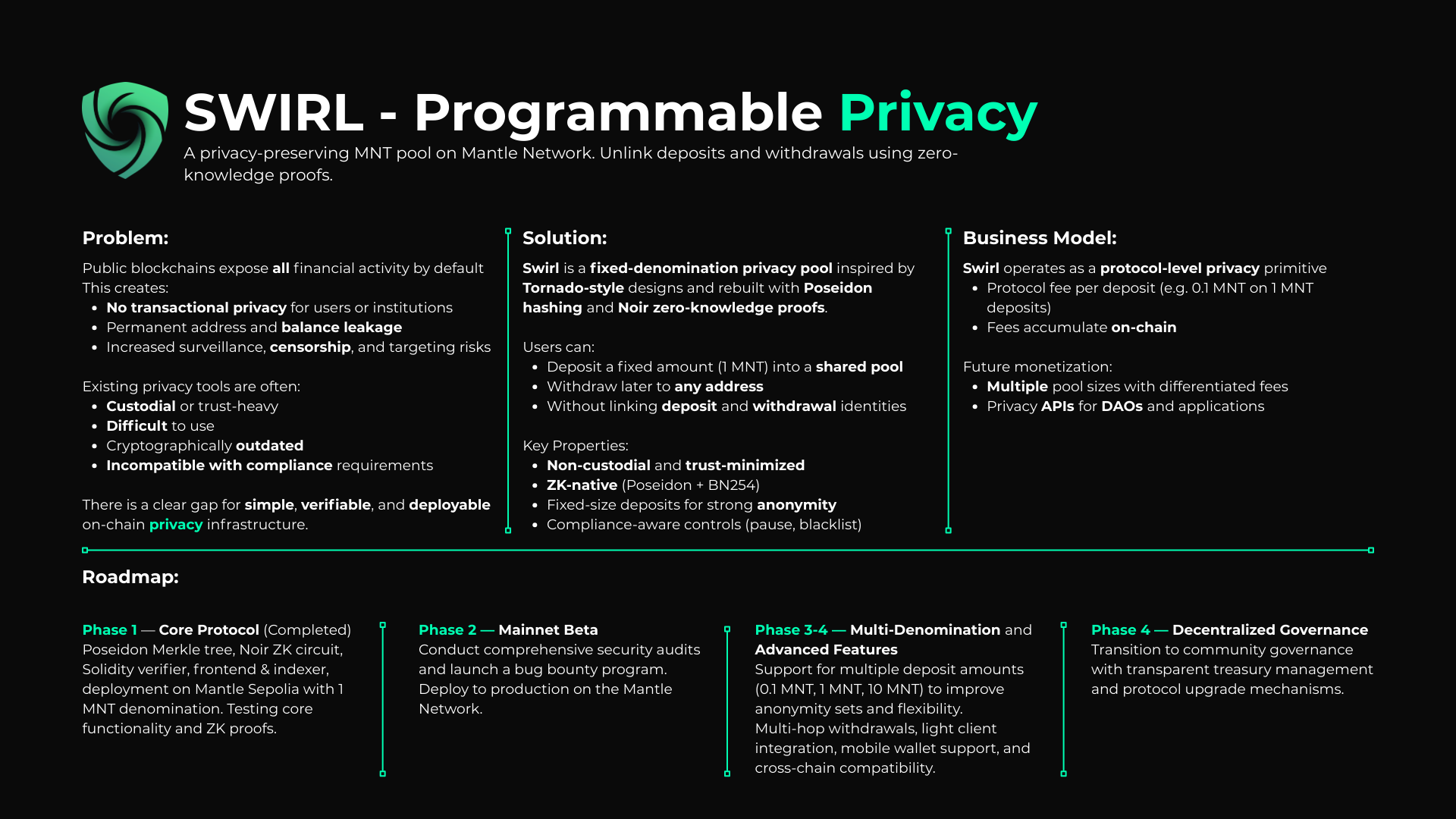 SWIRL - Programmable Privacy

A privacy-preserving MNT pool on Mantle Network. Unlink deposits and withdrawals using zero-knowledge proofs.

Problem:

Public blockchains expose all financial activity by default
This creates:
- No transactional privacy for users or institutions
- Permanent address and balance leakage
- Increased surveillance, censorship, and targeting risks

Existing privacy tools are often:
- Custodial or trust-heavy
- Difficult to use
- Cryptographically outdated
- Incompatible with compliance requirements

There is a clear gap for simple, verifiable, and deployable on-chain privacy infrastructure.

Solution:

Swirl is a fixed-denomination privacy pool inspired by Tornado-style designs and rebuilt with Poseidon hashing and Noir zero-knowledge proofs.

Users can:
- Deposit a fixed amount (1 MNT) into a shared pool
- Withdraw later to any address
- Without linking deposit and withdrawal identities

Key Properties:
- Non-custodial and trust-minimized
- ZK-native (Poseidon + BN254)
- Fixed-size deposits for strong anonymity
- Compliance-aware controls (pause, blacklist)

Business Model:

Swirl operates as a protocol-level privacy primitive
- Protocol fee per deposit (e.g. 0.1 MNT on 1 MNT deposits)
- Fees accumulate on-chain

Future monetization:
- Multiple pool sizes with differentiated fees
- Privacy APIs for DAOs and applications

Roadmap:

Phase 1 — Core Protocol (Completed)
Poseidon Merkle tree, Noir ZK circuit, Solidity verifier, frontend & indexer, deployment on Mantle Sepolia with 1 MNT denomination. Testing core functionality and ZK proofs.

Phase 2 — Mainnet Beta
Conduct comprehensive security audits and launch a bug bounty program. Deploy to production on the Mantle Network.

Phase 3-4 — Multi-Denomination and Advanced Features
Support for multiple deposit amounts (0.1 MNT, 1 MNT, 10 MNT) to improve anonymity sets and flexibility.
Multi-hop withdrawals, light client integration, mobile wallet support, and cross-chain compatibility.

Phase 4 — Decentralized Governance
Transition to community governance with transparent treasury management and protocol upgrade mechanisms.